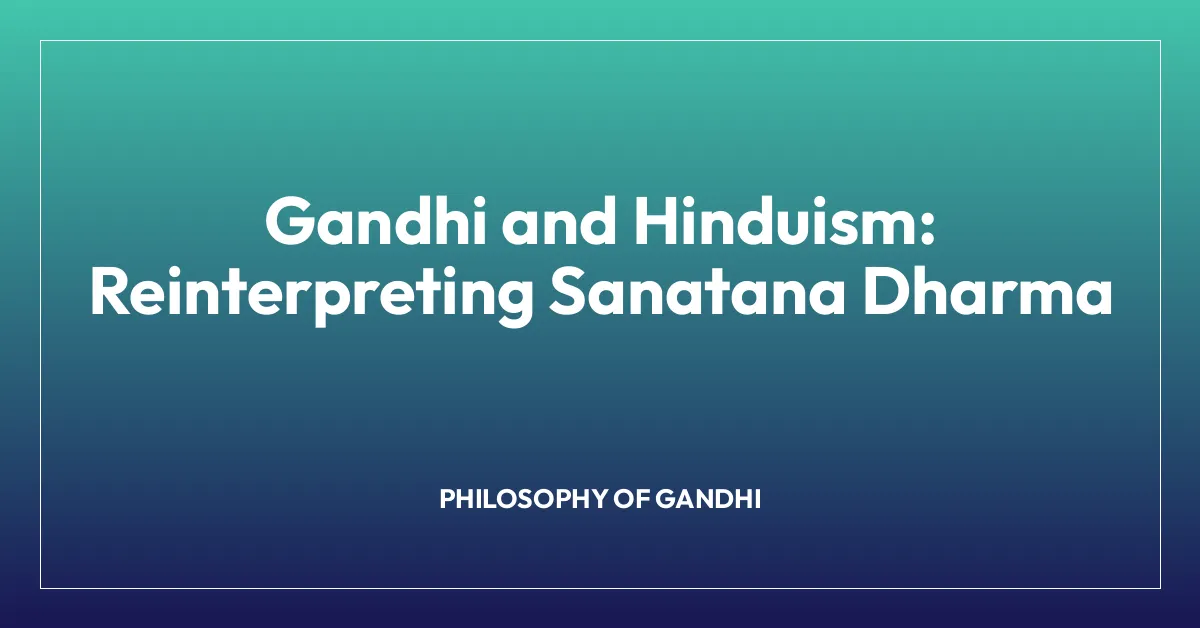 Gandhi and Hinduism: Reinterpreting Sanatana Dharma

PHILOSOPHY OF GANDHI